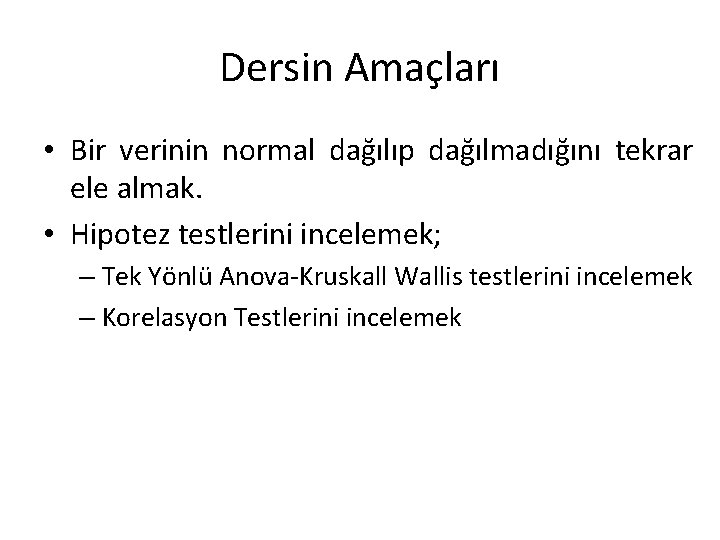 Dersin Amaçları

• Bir verinin normal dağılıp dağılmadığını tekrar ele almak.

• Hipotez testlerini incelemek;

– Tek Yönlü Anova-Kruskall Wallis testlerini incelemek

– Korelasyon Testlerini incelemek